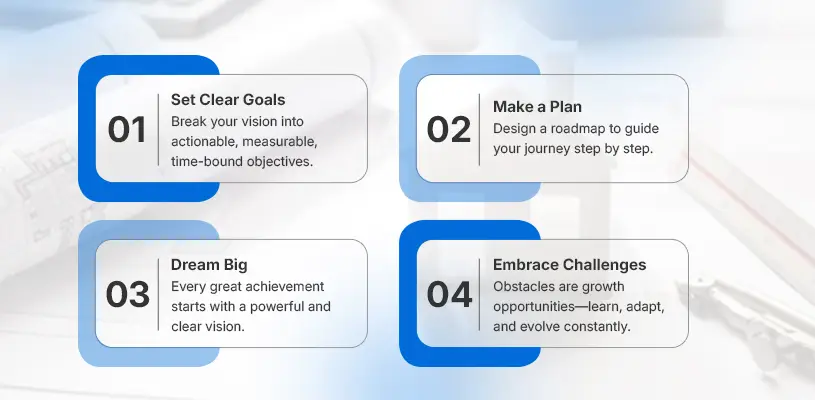 01
Set Clear Goals
Break your vision into actionable, measurable, time-bound objectives.

02
Make a Plan
Design a roadmap to guide your journey step by step.

03
Dream Big
Every great achievement starts with a powerful and clear vision.

04
Embrace Challenges
Obstacles are growth opportunities—learn, adapt, and evolve constantly.